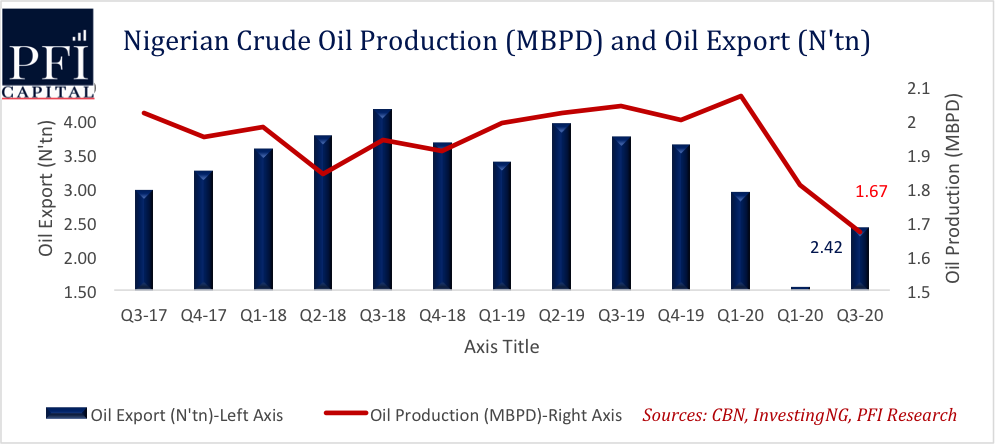 PFI CAPITAL

Nigerian Crude Oil Production (MBPD) and Oil Export (N'tn)

Oil Export (N'tn)
4.00
3.50
3.00
2.50
2.00
1.50

Oil Production (MBPD)
2.1
2
1.9
1.8
1.7
1.6
1.5

1.67
2.42

Q3-17 Q4-17 Q1-18 Q2-18 Q3-18 Q4-18 Q1-19 Q2-19 Q3-19 Q4-19 Q1-20 Q1-20 Q3-20

Axis Title

Oil Export (N'tn)-Left Axis
Oil Production (MBPD)-Right Axis
Sources: CBN, InvestingNG, PFI Research